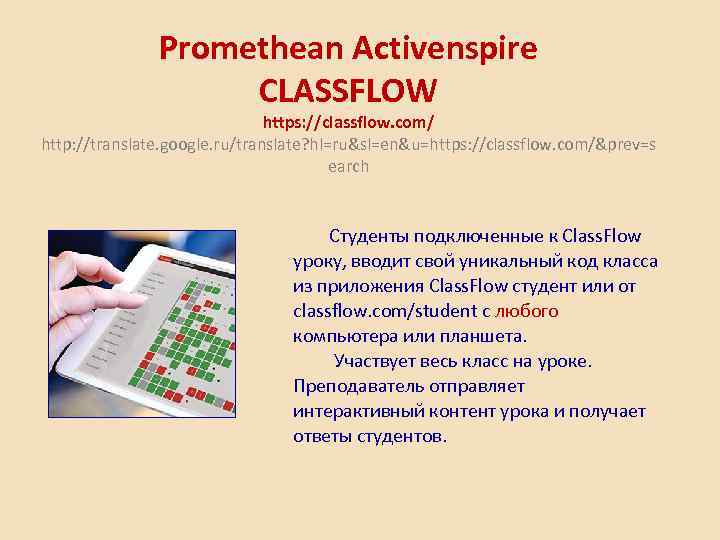 Promethean Activenspire
CLASSFLOW
https://classflow.com/
http://translate.google.ru/translate?hl=ru&sl=en&u=https://classflow.com/&prev=search

Студенты подключенные к ClassFlow уроку, вводит свой уникальный код класса из приложения ClassFlow студент или от classflow.com/student с любого компьютера или планшета.

Участвует весь класс на уроке. Преподаватель отправляет интерактивный контент урока и получает ответы студентов.